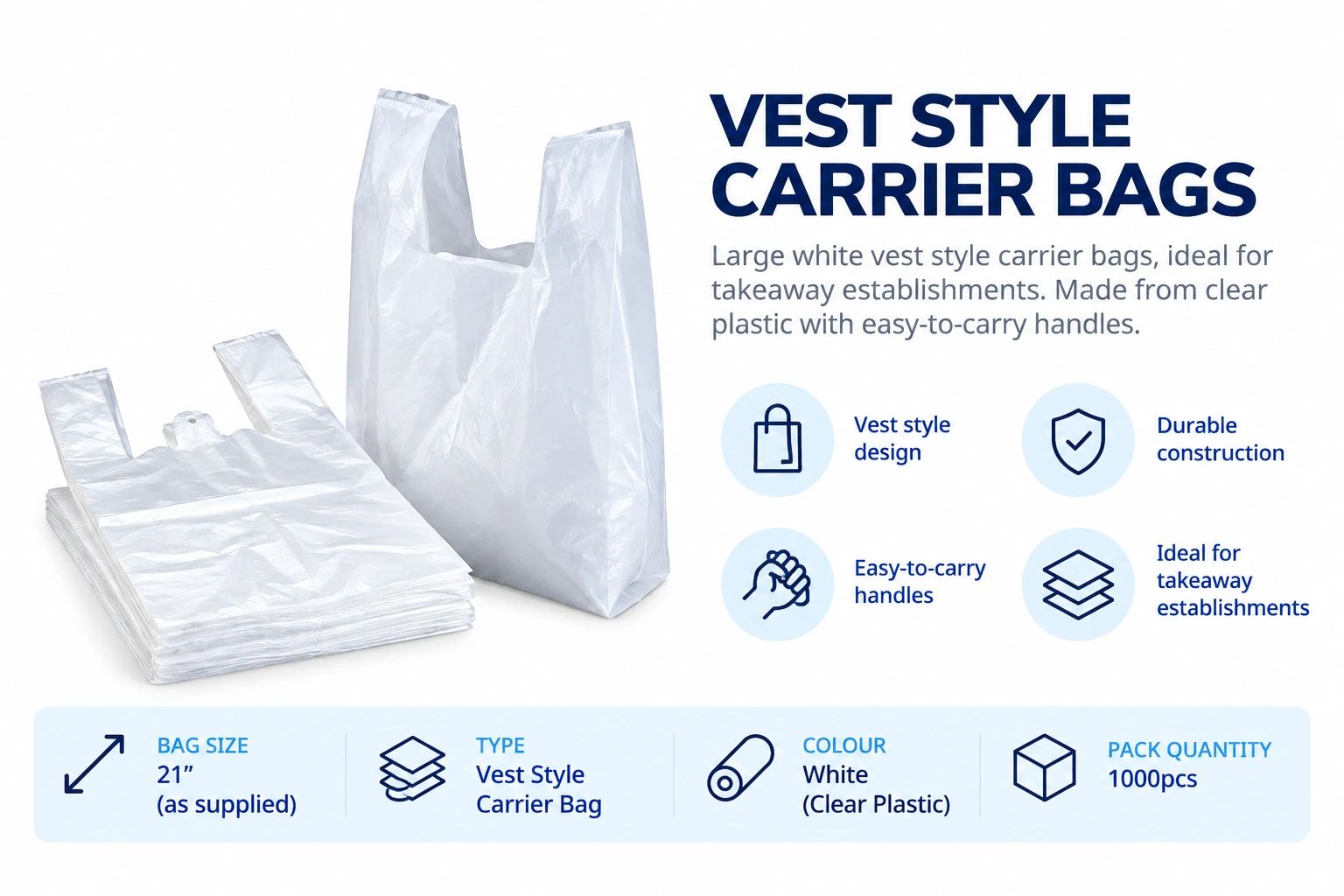 VEST STYLE CARRIER BAGS

Large white vest style carrier bags, ideal for takeaway establishments. Made from clear plastic with easy-to-carry handles.

Vest style design

Durable construction

Easy-to-carry handles

Ideal for takeaway establishments

BAG SIZE
21"
(as supplied)

TYPE
Vest Style
Carrier Bag

COLOUR
White
(Clear Plastic)

PACK QUANTITY
1000pcs